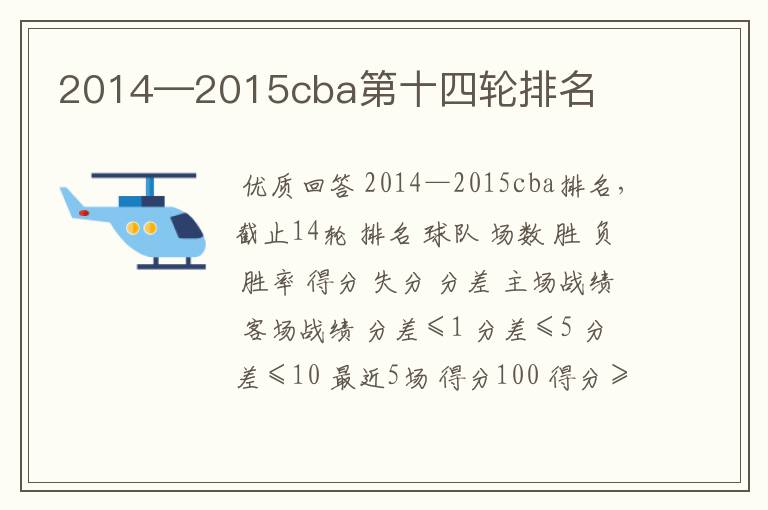 2014—2015cba第十四轮排名

优质回答 2014—2015cba排名，截止14轮 排名 球队 场数 胜 负 胜率 得分 失分 分差 主场战绩 客场战绩 分差≤1 分差≤5 分差≤10 最近5场 得分100 得分≥